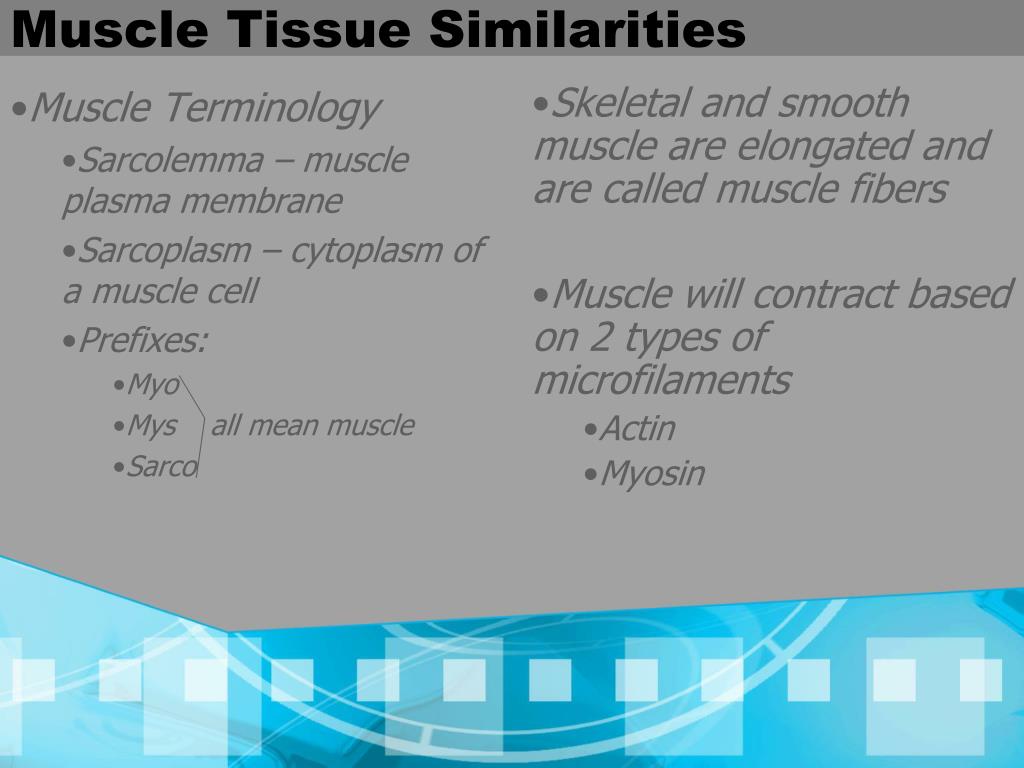 Muscle Tissue Similarities

•Muscle Terminology

•Sarcolemma – muscle plasma membrane

•Sarcoplasm – cytoplasm of a muscle cell

•Prefixes:

•Myo

•Mys all mean muscle

•Sarco

•Skeletal and smooth muscle are elongated and are called muscle fibers

•Muscle will contract based on 2 types of microfilaments

•Actin

•Myosin